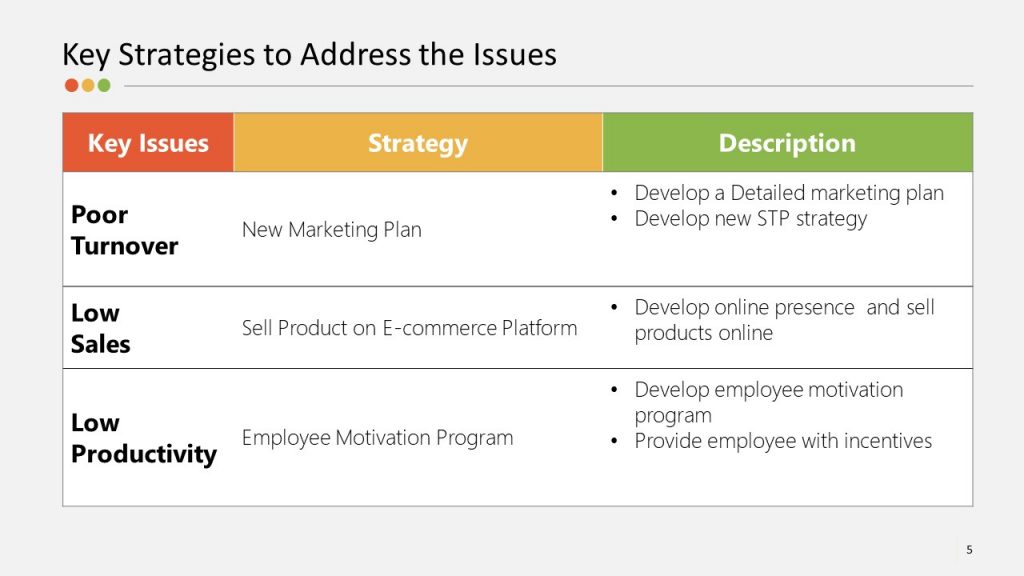 Key Strategies to Address the Issues

| Key Issues | Strategy | Description |
|---|---|---|
| Poor Turnover | New Marketing Plan | • Develop a Detailed marketing plan • Develop new STP strategy |
| Low Sales | Sell Product on E-commerce Platform | • Develop online presence and sell products online |
| Low Productivity | Employee Motivation Program | • Develop employee motivation program • Provide employee with incentives |

5